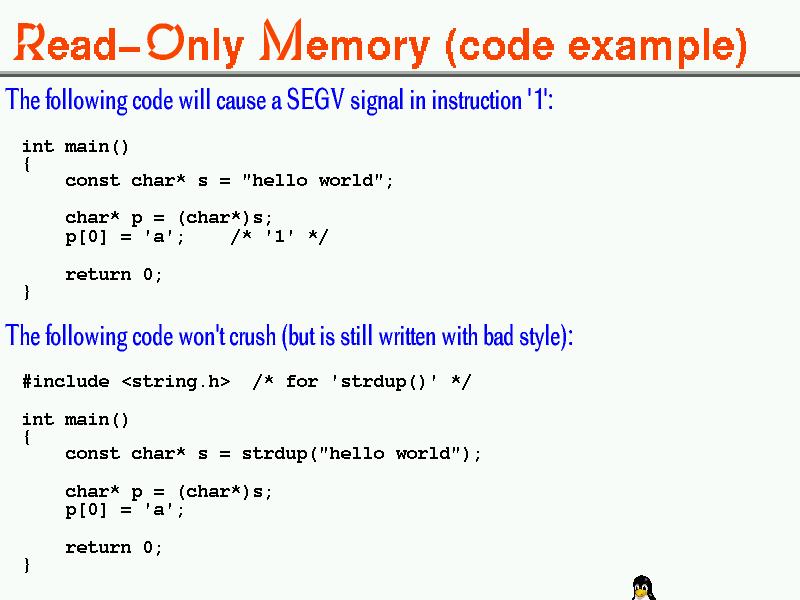 Read-Only Memory (code example)

The following code will cause a SEGV signal in instruction '1':

int main()
{
    const char* s = "hello world";

    char* p = (char*)s;
    p[0] = 'a';    /* '1' */

    return 0;
}

The following code won't crush (but is still written with bad style):

#include <string.h>  /* for 'strdup()' */

int main()
{
    const char* s = strdup("hello world");

    char* p = (char*)s;
    p[0] = 'a';

    return 0;
}